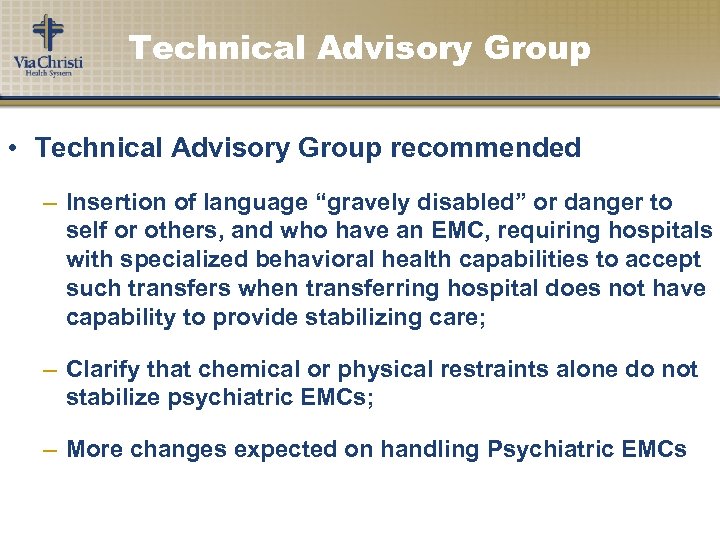 Via Christi
Health System

Technical Advisory Group

• Technical Advisory Group recommended

– Insertion of language “gravely disabled” or danger to self or others, and who have an EMC, requiring hospitals with specialized behavioral health capabilities to accept such transfers when transferring hospital does not have capability to provide stabilizing care;

– Clarify that chemical or physical restraints alone do not stabilize psychiatric EMCs;

– More changes expected on handling Psychiatric EMCs